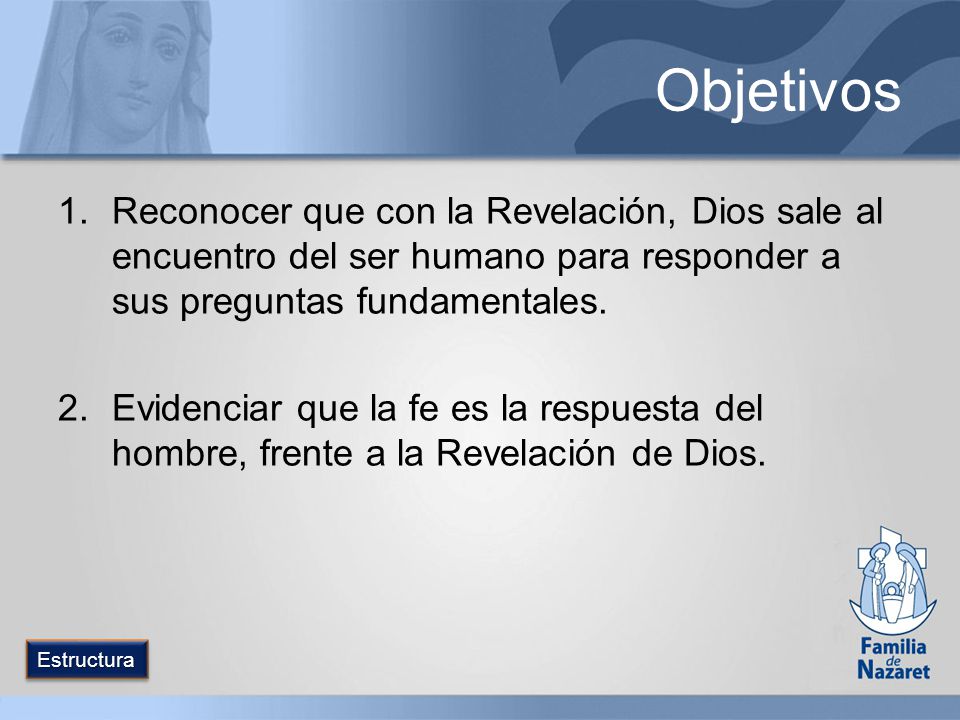 Objetivos

1. Reconocer que con la Revelación, Dios sale al encuentro del ser humano para responder a sus preguntas fundamentales.

2. Evidenciar que la fe es la respuesta del hombre, frente a la Revelación de Dios.

Estructura

Familia de Nazaret